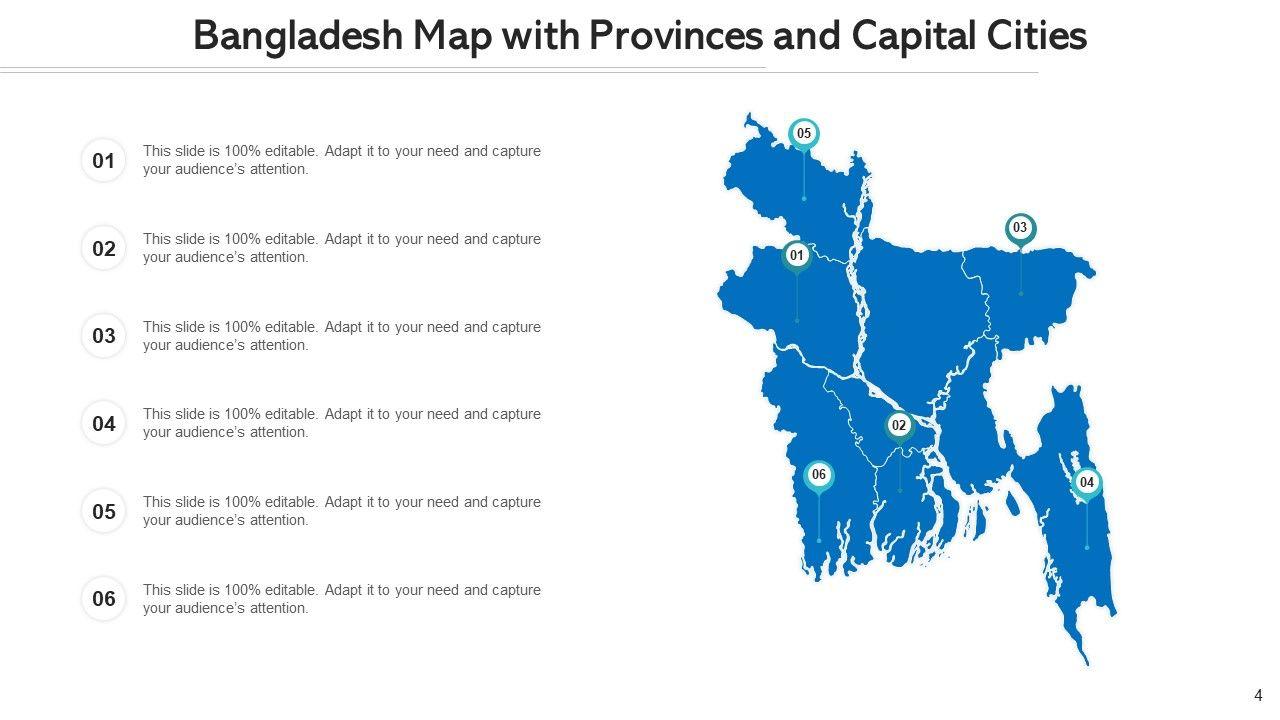 Bangladesh Map with Provinces and Capital Cities

01 This slide is 100% editable. Adapt it to your need and capture your audience's attention.

02 This slide is 100% editable. Adapt it to your need and capture your audience's attention.

03 This slide is 100% editable. Adapt it to your need and capture your audience's attention.

04 This slide is 100% editable. Adapt it to your need and capture your audience's attention.

05 This slide is 100% editable. Adapt it to your need and capture your audience's attention.

06 This slide is 100% editable. Adapt it to your need and capture your audience's attention.

05

03

01

02

06

04

4